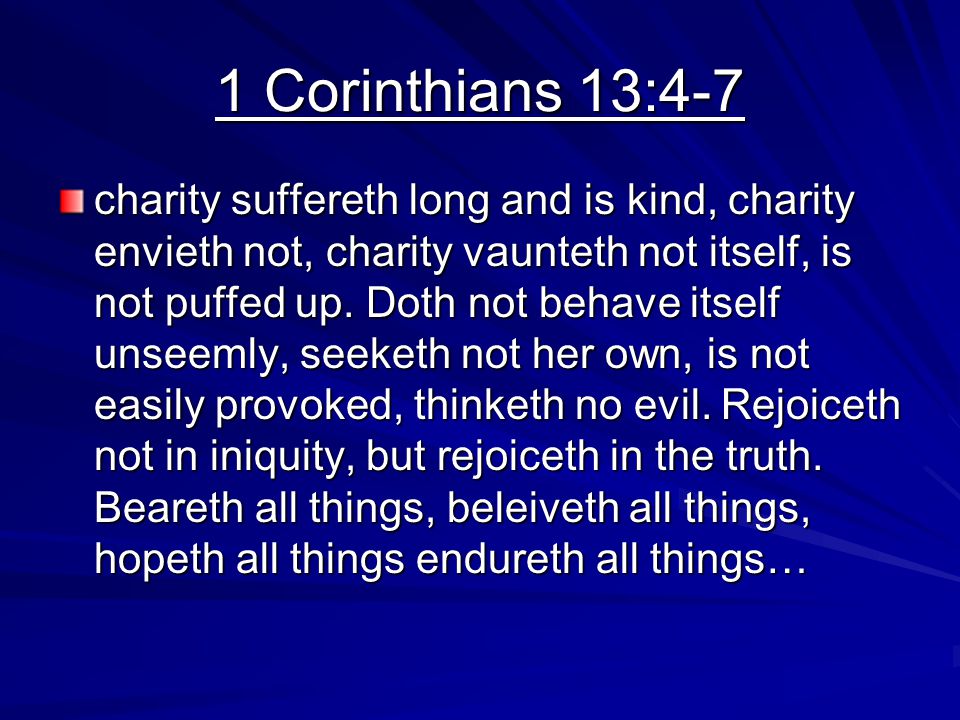 1 Corinthians 13:4-7

charity suffereth long and is kind, charity envieth not, charity vaunteth not itself, is not puffed up. Doth not behave itself unseemly, seeketh not her own, is not easily provoked, thinketh no evil. Rejoiceth not in iniquity, but rejoiceth in the truth. Beareth all things, beleiveth all things, hopeth all things endureth all things…